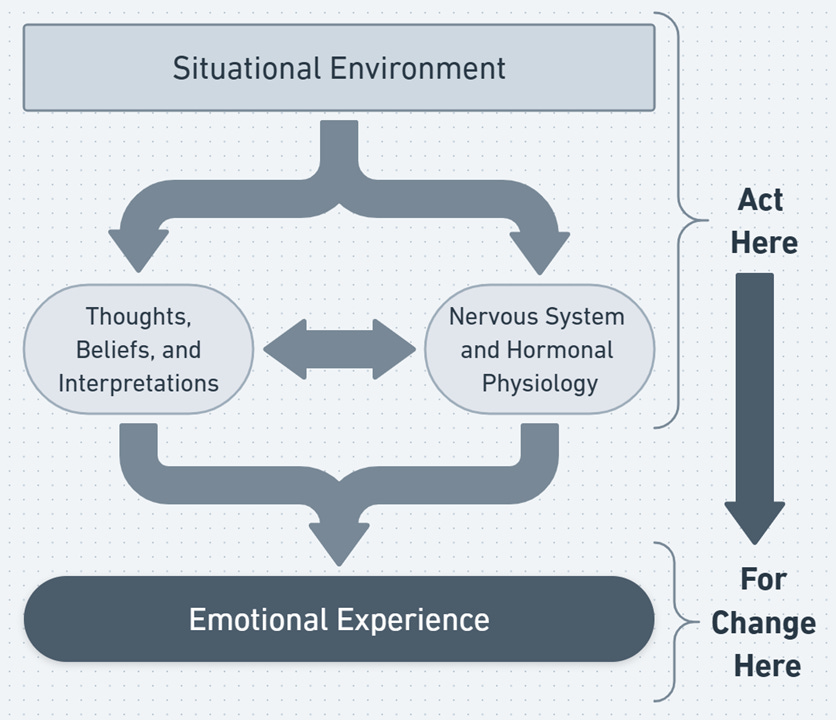 Situational Environment

Thoughts, Beliefs, and Interpretations

Nervous System and Hormonal Physiology

Emotional Experience

Act Here

For Change Here